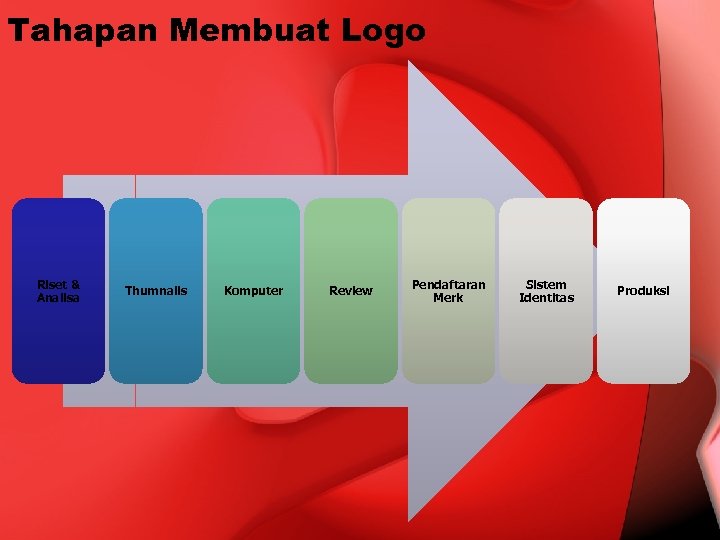 Tahapan Membuat Logo

Riset & Analisa

Thumnails

Komputer

Review

Pendaftaran Merk

Sistem Identitas

Produksi